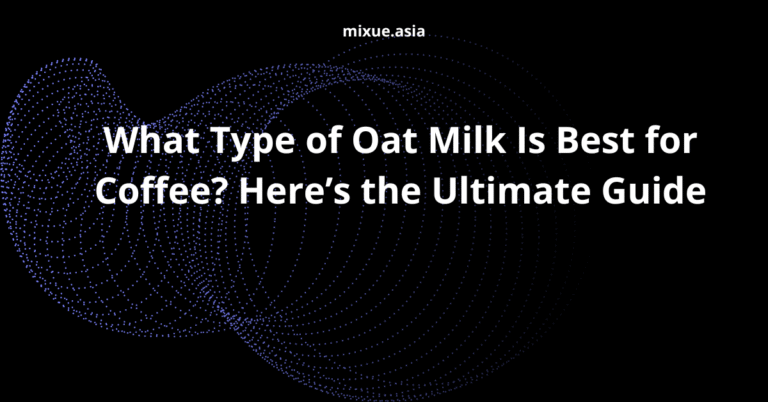 mixue.asia

What Type of Oat Milk Is Best for Coffee? Here’s the Ultimate Guide